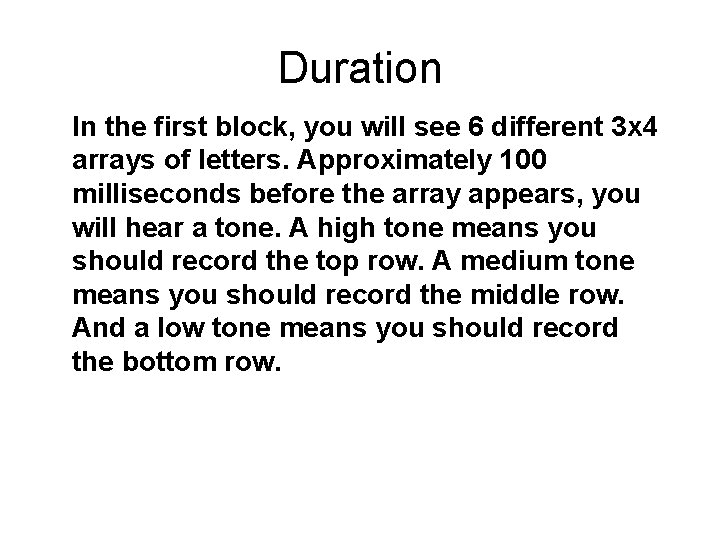 Duration

In the first block, you will see 6 different 3x4 arrays of letters. Approximately 100 milliseconds before the array appears, you will hear a tone. A high tone means you should record the top row. A medium tone means you should record the middle row. And a low tone means you should record the bottom row.